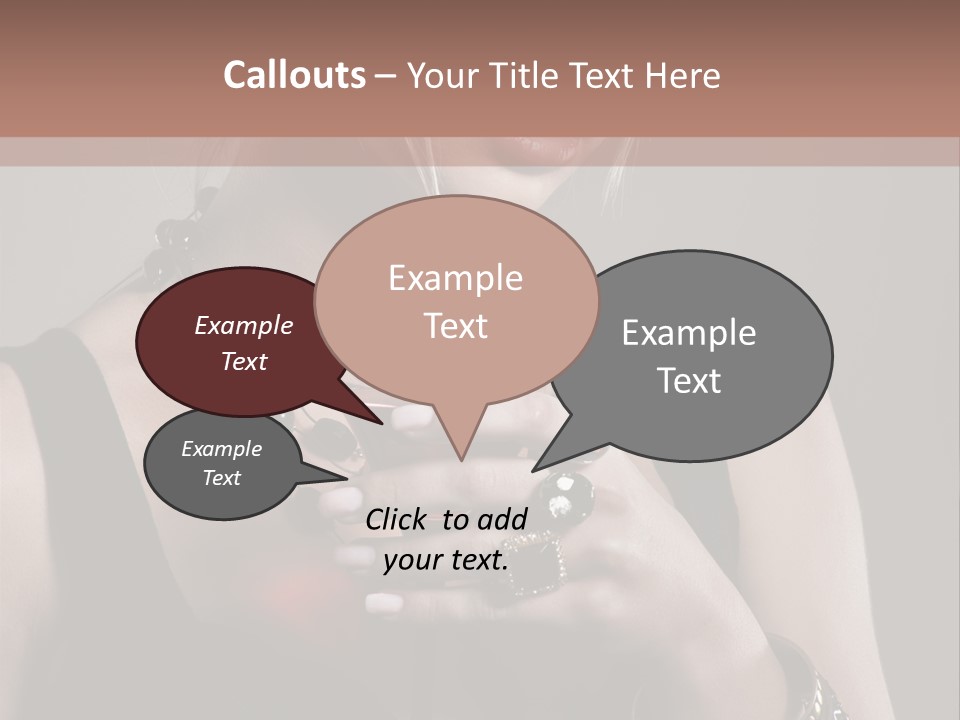 Callouts – Your Title Text Here

Example Text

Example Text

Example Text

Example Text

Click to add your text.